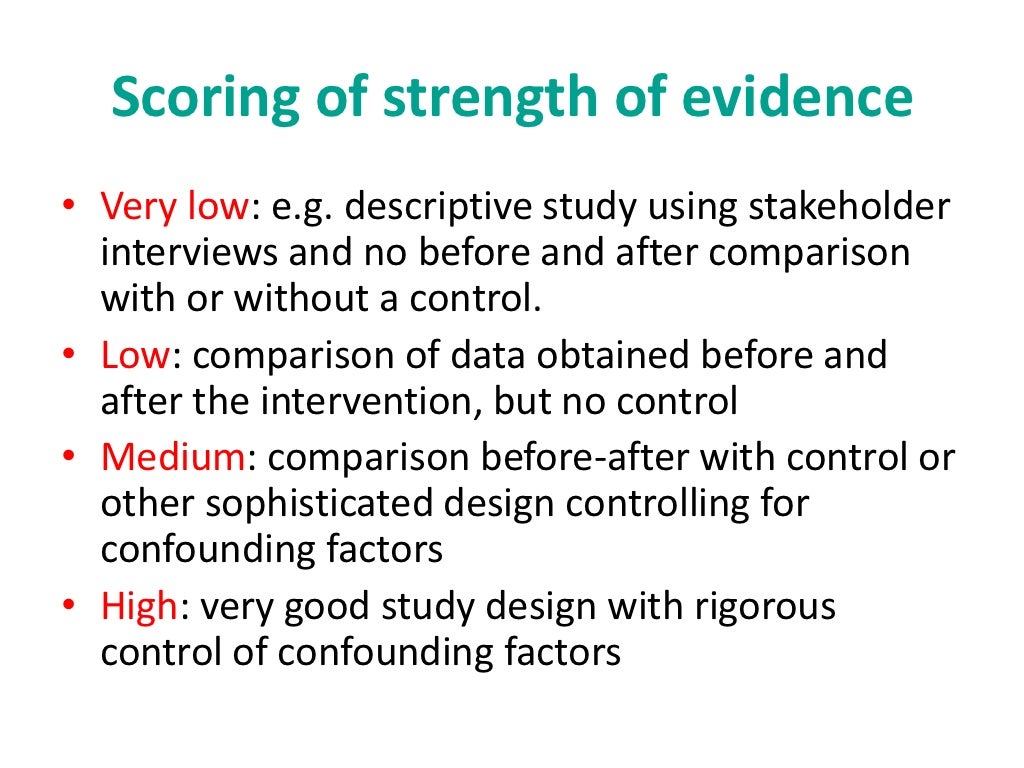 Scoring of strength of evidence

• Very low: e.g. descriptive study using stakeholder interviews and no before and after comparison with or without a control.
• Low: comparison of data obtained before and after the intervention, but no control
• Medium: comparison before-after with control or other sophisticated design controlling for confounding factors
• High: very good study design with rigorous control of confounding factors